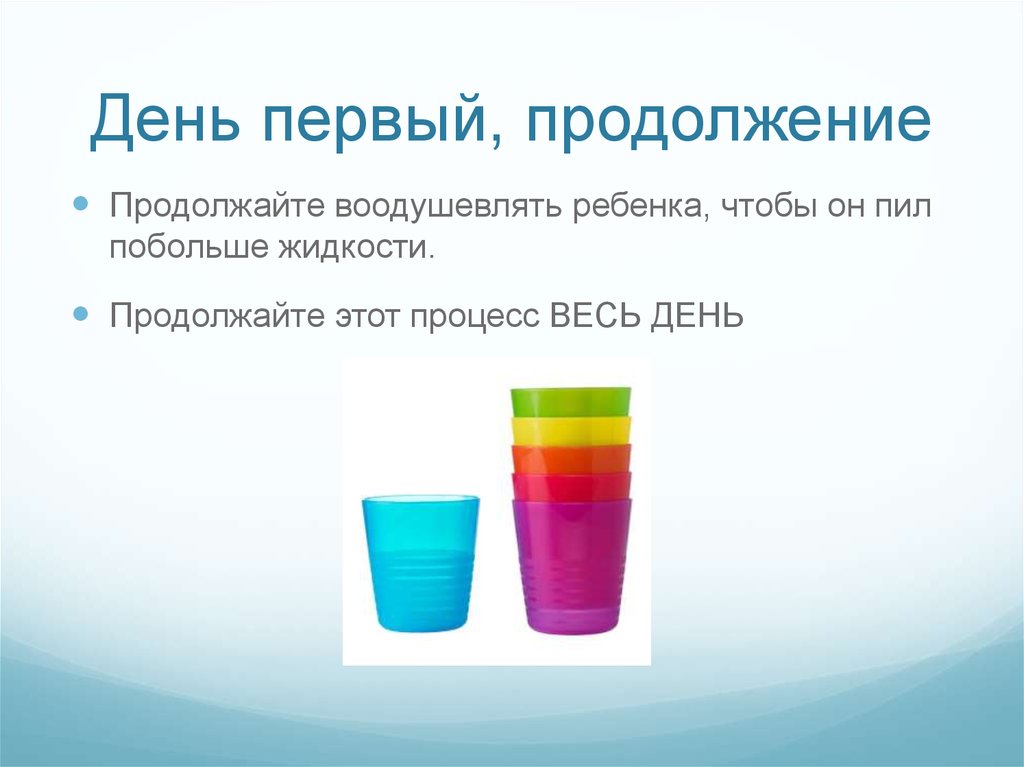 День первый, продолжение

Продолжайте воодушевлять ребенка, чтобы он пил побольше жидкости.

Продолжайте этот процесс ВЕСЬ ДЕНЬ